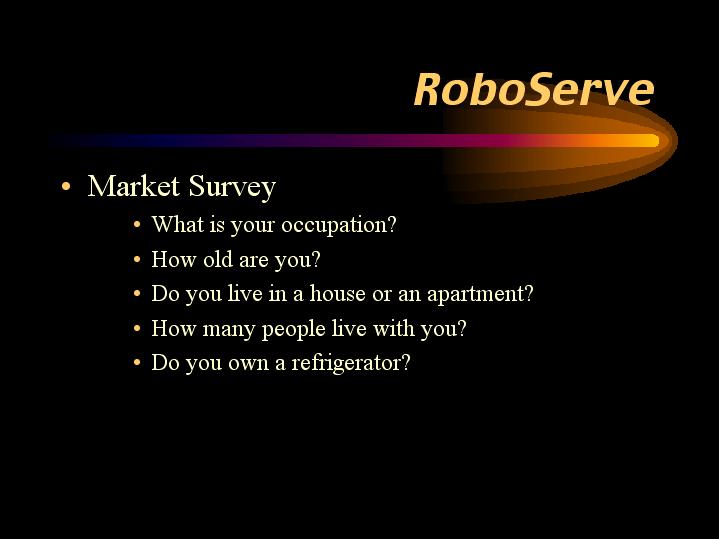 RoboServe

• Market Survey
  • What is your occupation?
  • How old are you?
  • Do you live in a house or an apartment?
  • How many people live with you?
  • Do you own a refrigerator?